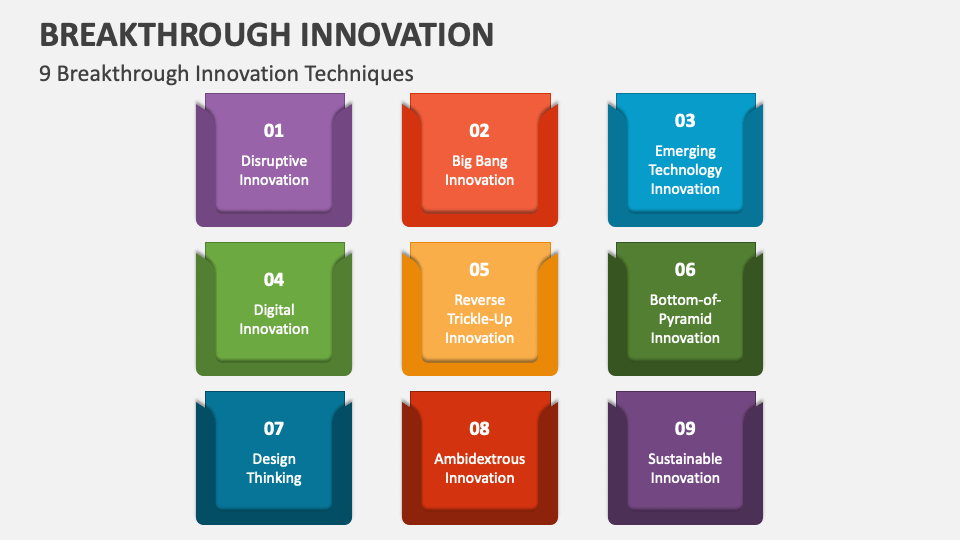 BREAKTHROUGH INNOVATION

9 Breakthrough Innovation Techniques

01
Disruptive Innovation

02
Big Bang Innovation

03
Emerging Technology Innovation

04
Digital Innovation

05
Reverse Trickle-Up Innovation

06
Bottom-of-Pyramid Innovation

07
Design Thinking

08
Ambidextrous Innovation

09
Sustainable Innovation